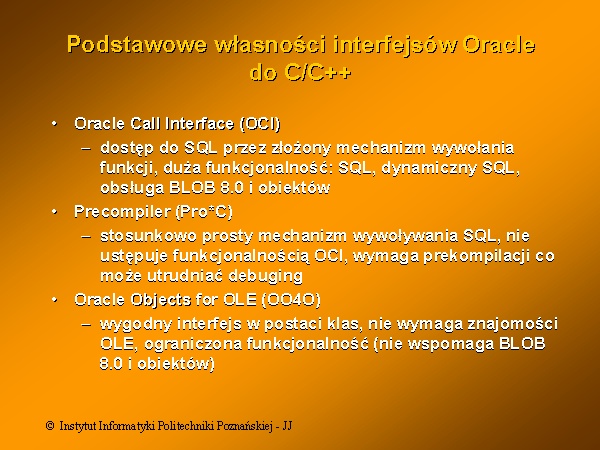 Podstawowe własności interfejsów Oracle do C/C++

• Oracle Call Interface (OCI)
– dostęp do SQL przez złożony mechanizm wywołania funkcji, duża funkcjonalność: SQL, dynamiczny SQL, obsługa BLOB 8.0 i obiektów
• Precompiler (Pro*C)
– stosunkowo prosty mechanizm wywoływania SQL, nie ustępuje funkcjonalnością OCI, wymaga prekompilacji co może utrudniać debuging
• Oracle Objects for OLE (OO4O)
– wygodny interfejs w postaci klas, nie wymaga znajomości OLE, ograniczona funkcjonalność (nie wspomaga BLOB 8.0 i obiektów)

© Instytut Informatyki Politechniki Poznańskiej - JJ